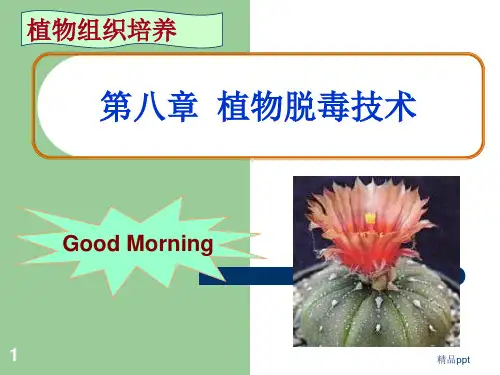 植物组织培养

第八章 植物脱毒技术

Good Morning

1

精品ppt